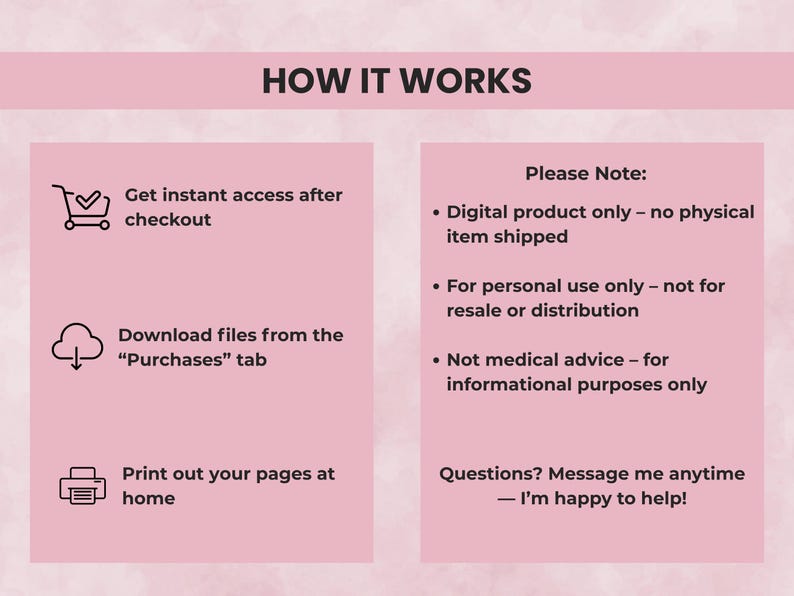 HOW IT WORKS

Get instant access after checkout

Download files from the “Purchases” tab

Print out your pages at home

Please Note:

• Digital product only – no physical item shipped

• For personal use only – not for resale or distribution

• Not medical advice – for informational purposes only

Questions? Message me anytime — I’m happy to help!